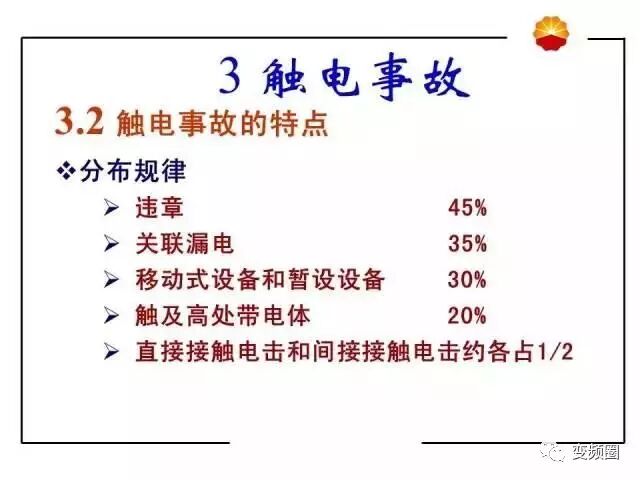 3 触电事故

3.2 触电事故的特点

❖分布规律

➢ 违章 45%

➢ 关联漏电 35%

➢ 移动式设备和暂设设备 30%

➢ 触及高处带电体 20%

➢ 直接接触电击和间接接触电击约各占1/2

变频圈